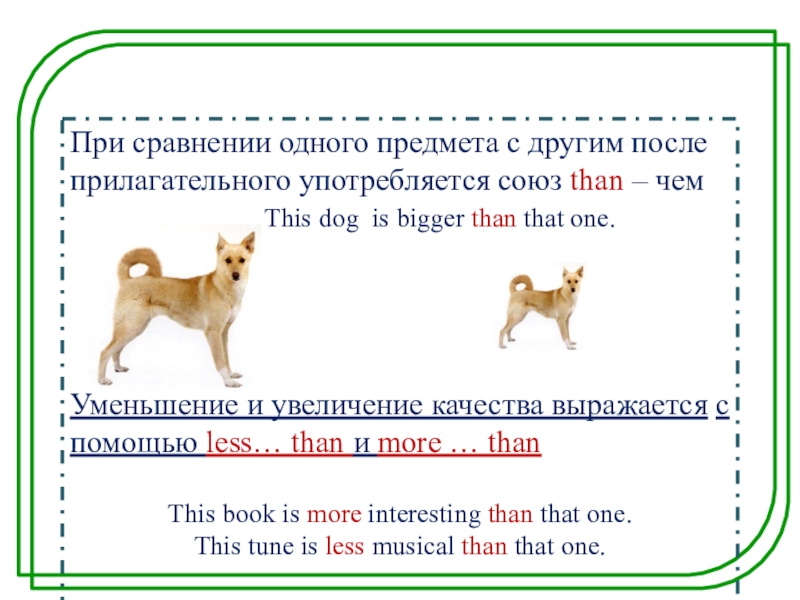 При сравнении одного предмета с другим после прилагательного употребляется союз than – чем

This dog is bigger than that one.

Уменьшение и увеличение качества выражается с помощью less… than и more … than

This book is more interesting than that one.
This tune is less musical than that one.